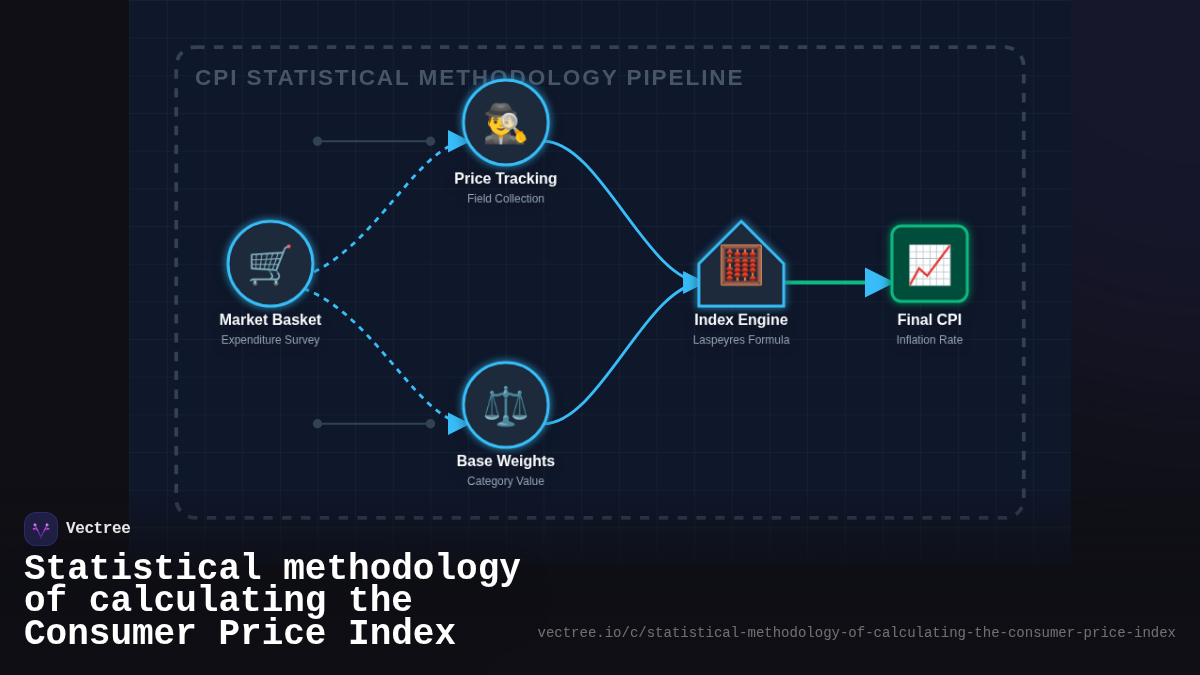 CPI STATISTICAL METHODOLOGY PIPELINE

Price Tracking
Field Collection

Market Basket
Expenditure Survey

Index Engine
Laspeyres Formula

Final CPI
Inflation Rate

Base Weights
Category Value

Vectree

Statistical methodology of calculating the Consumer Price Index

vectree.io/c/statistical-methodology-of-calculating-the-consumer-price-index